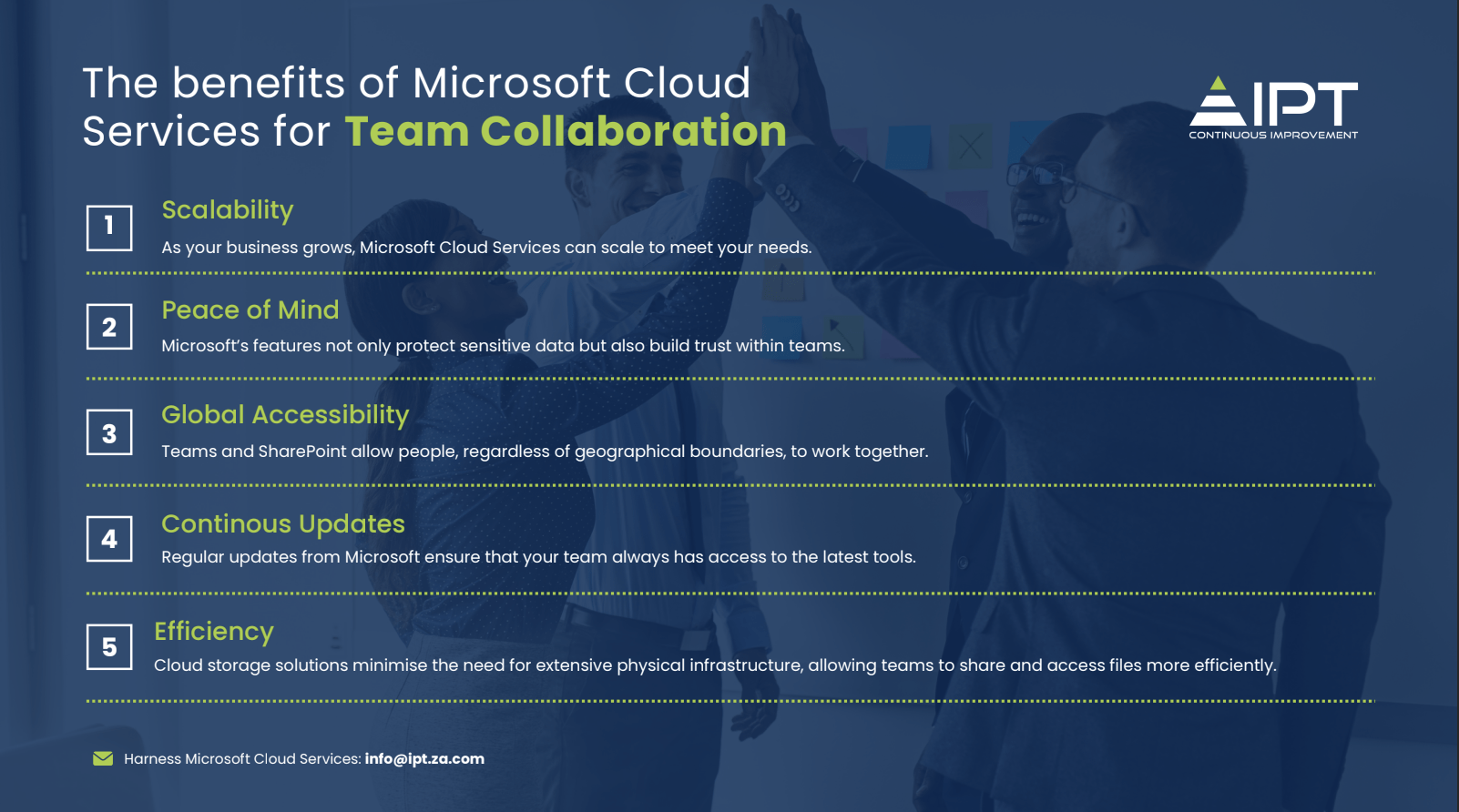 The benefits of Microsoft Cloud Services for Team Collaboration

IPT
CONTINUOUS IMPROVEMENT

1
Scalability
As your business grows, Microsoft Cloud Services can scale to meet your needs.

2
Peace of Mind
Microsoft's features not only protect sensitive data but also build trust within teams.

3
Global Accessibility
Teams and SharePoint allow people, regardless of geographical boundaries, to work together.

4
Continous Updates
Regular updates from Microsoft ensure that your team always has access to the latest tools.

5
Efficiency
Cloud storage solutions minimise the need for extensive physical infrastructure, allowing teams to share and access files more efficiently.

Harness Microsoft Cloud Services: info@ipt.za.com